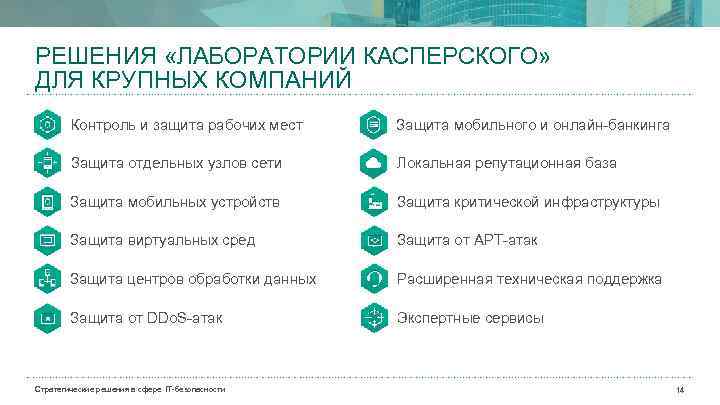 РЕШЕНИЯ «ЛАБОРАТОРИИ КАСПЕРСКОГО» ДЛЯ КРУПНЫХ КОМПАНИЙ

Контроль и защита рабочих мест

Защита отдельных узлов сети

Защита мобильных устройств

Защита виртуальных сред

Защита центров обработки данных

Защита от DDoS-атак

Защита мобильного и онлайн-банкинга

Локальная репутационная база

Защита критической инфраструктуры

Защита от APT-атак

Расширенная техническая поддержка

Экспертные сервисы

Стратегические решения в сфере IT-безопасности

14